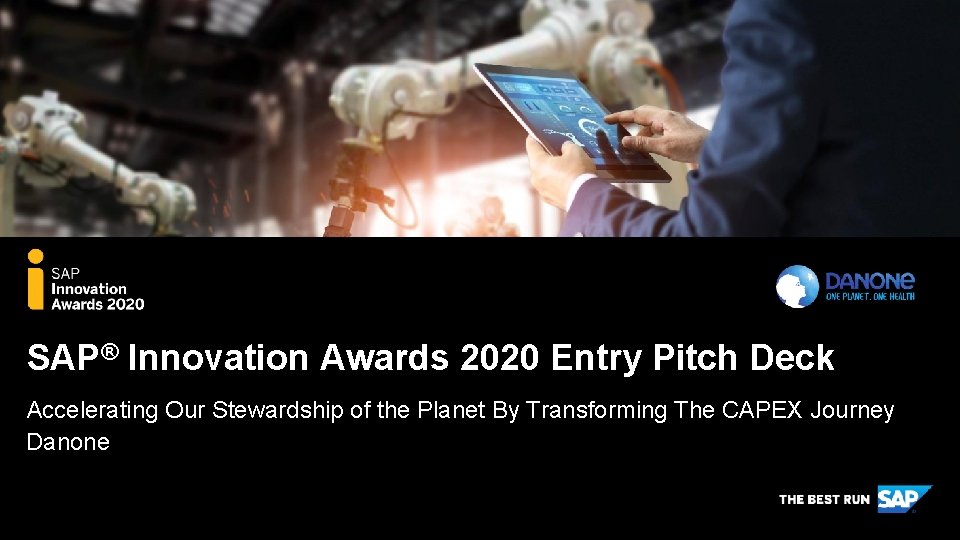 SAP
Innovation
Awards 2020

DANONE
ONE PLANET. ONE HEALTH

SAP® Innovation Awards 2020 Entry Pitch Deck

Accelerating Our Stewardship of the Planet By Transforming The CAPEX Journey
Danone

THE BEST RUN SAP